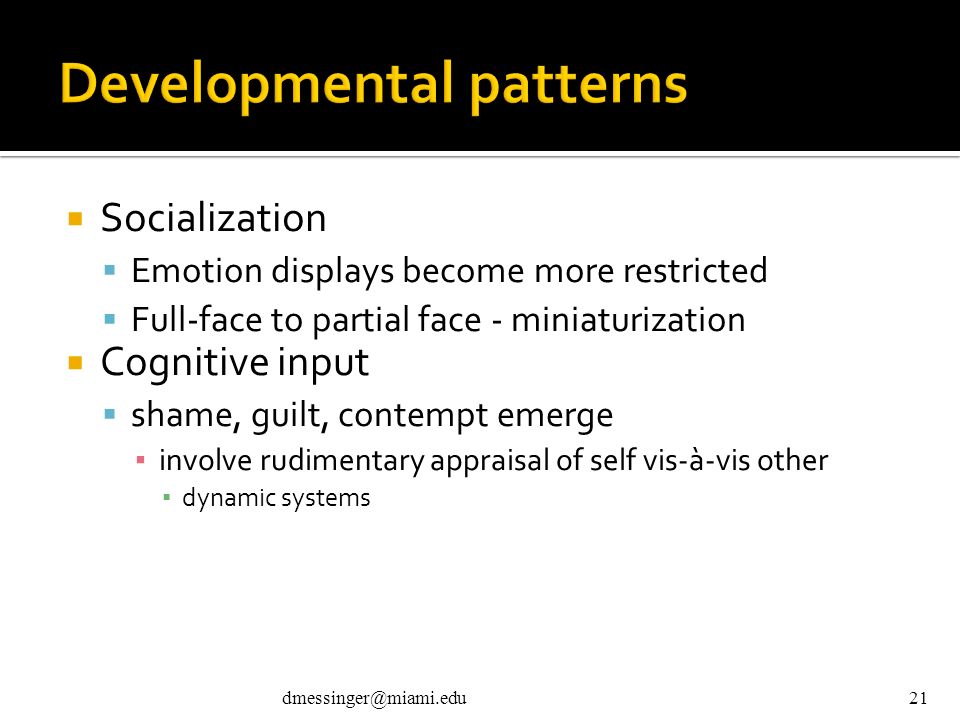 Developmental patterns

- Socialization
  - Emotion displays become more restricted
  - Full-face to partial face - miniaturization
- Cognitive input
  - shame, guilt, contempt emerge
    - involve rudimentary appraisal of self vis-à-vis other
      - dynamic systems

dmessinger@miami.edu

21